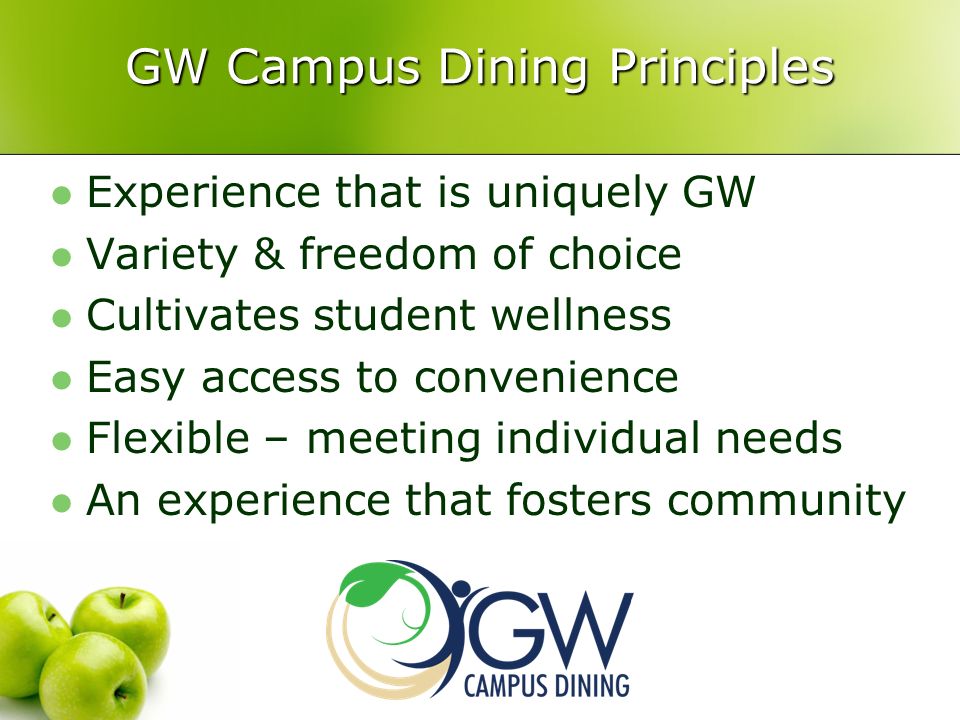 GW Campus Dining Principles

- Experience that is uniquely GW
- Variety & freedom of choice
- Cultivates student wellness
- Easy access to convenience
- Flexible – meeting individual needs
- An experience that fosters community

GW
CAMPUS DINING